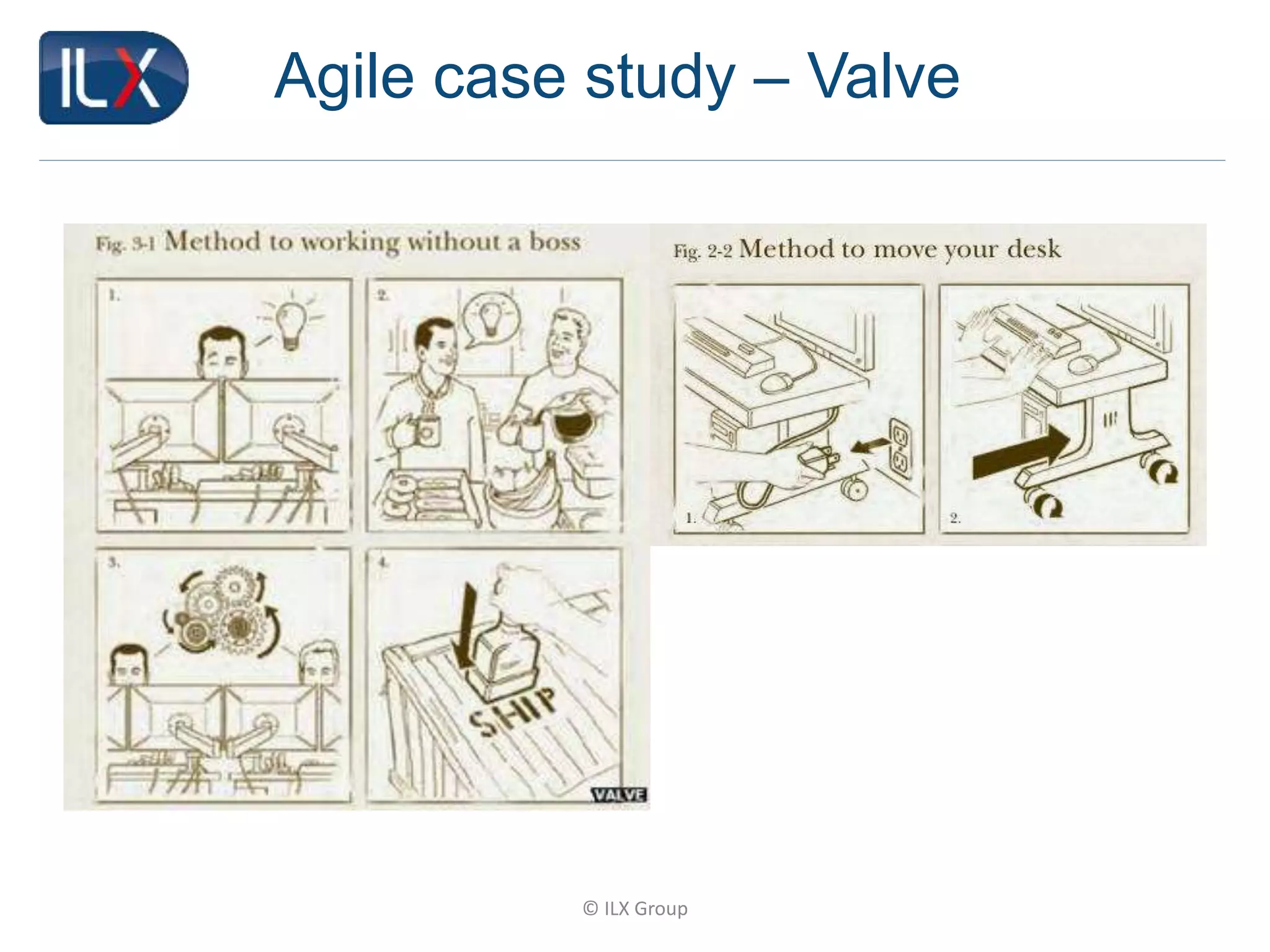 ILX

Agile case study – Valve

Fig. 3-1 Method to working without a boss

1.

2.

3.

4.

SHIP

VALVE

Fig. 2-2 Method to move your desk

1.

2.

© ILX Group